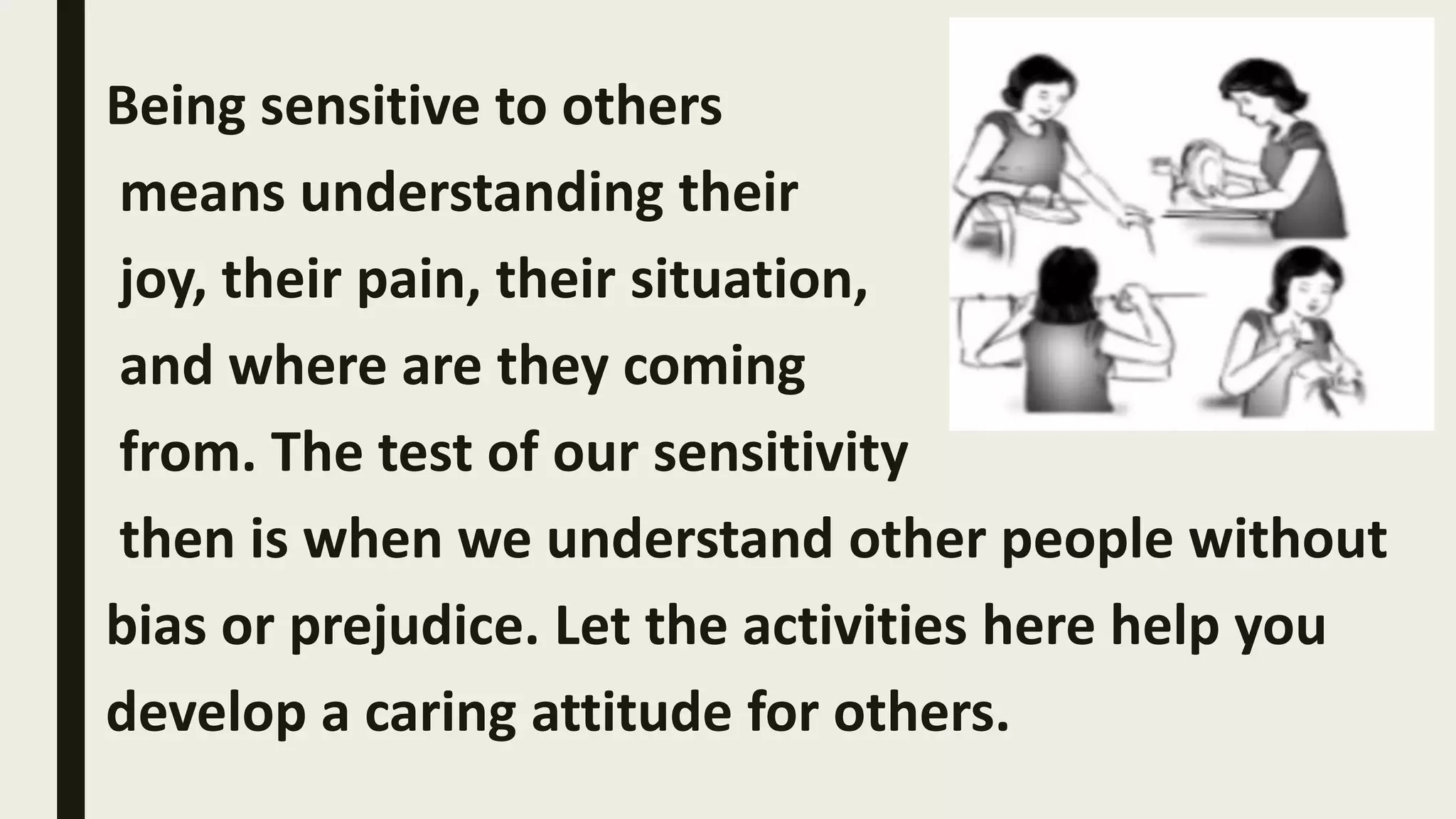 Being sensitive to others means understanding their joy, their pain, their situation, and where are they coming from. The test of our sensitivity then is when we understand other people without bias or prejudice. Let the activities here help you develop a caring attitude for others.